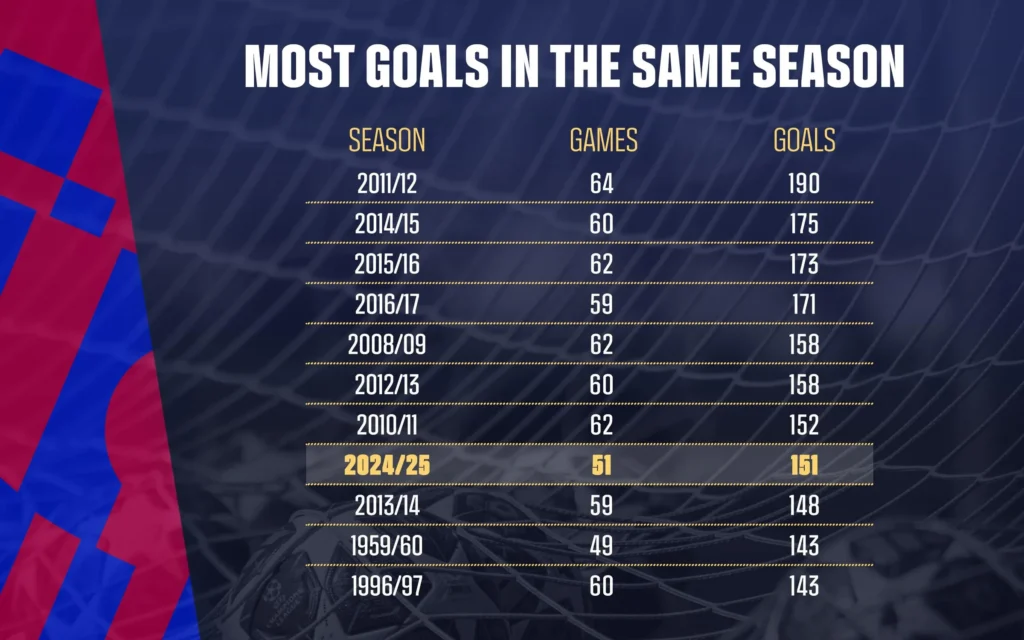 MOST GOALS IN THE SAME SEASON

| SEASON | GAMES | GOALS |
|---|---|---|
| 2011/12 | 64 | 190 |
| 2014/15 | 60 | 175 |
| 2015/16 | 62 | 173 |
| 2016/17 | 59 | 171 |
| 2008/09 | 62 | 158 |
| 2012/13 | 60 | 158 |
| 2010/11 | 62 | 152 |
| 2024/25 | 51 | 151 |
| 2013/14 | 59 | 148 |
| 1959/60 | 49 | 143 |
| 1996/97 | 60 | 143 |